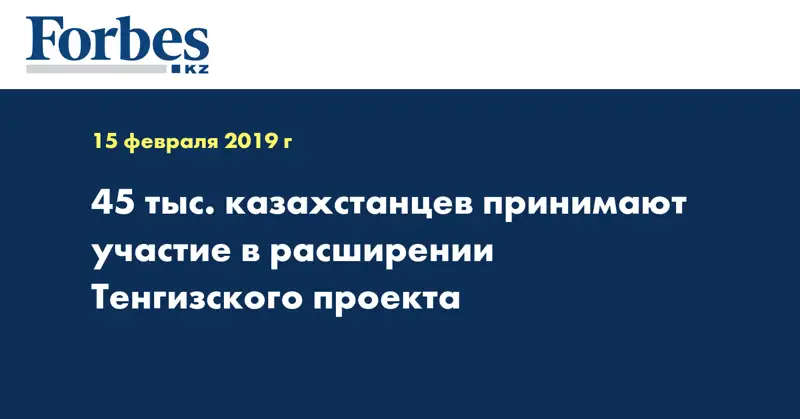 Forbes
KZ

15 февраля 2019 г

45 тыс. казахстанцев принимают участие в расширении Тенгизского проекта